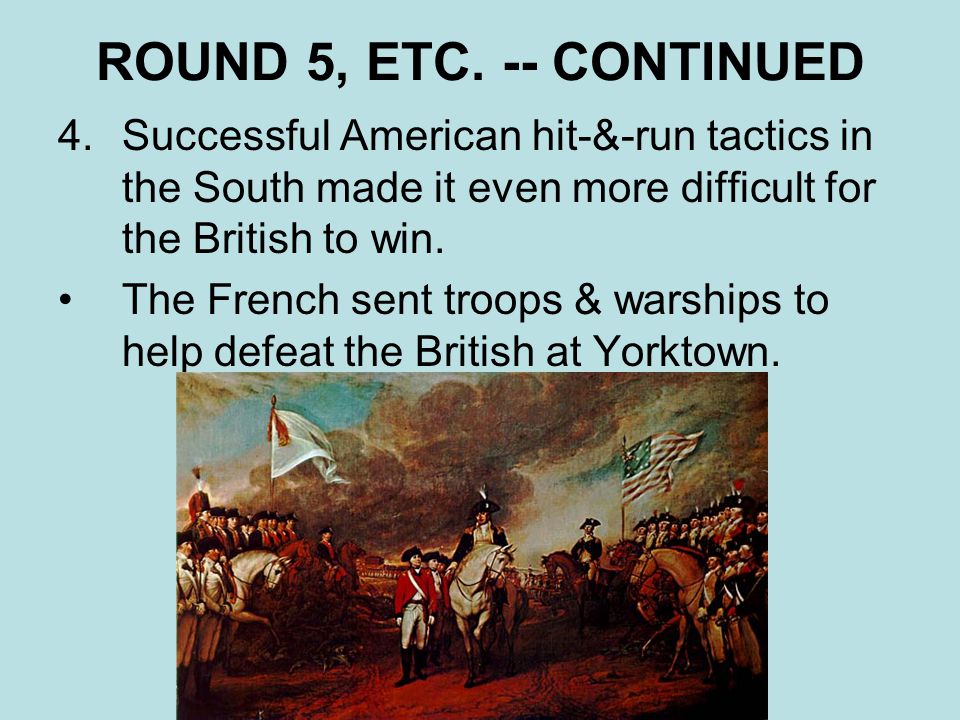 ROUND 5, ETC. -- CONTINUED

4. Successful American hit-&-run tactics in the South made it even more difficult for the British to win.

• The French sent troops & warships to help defeat the British at Yorktown.